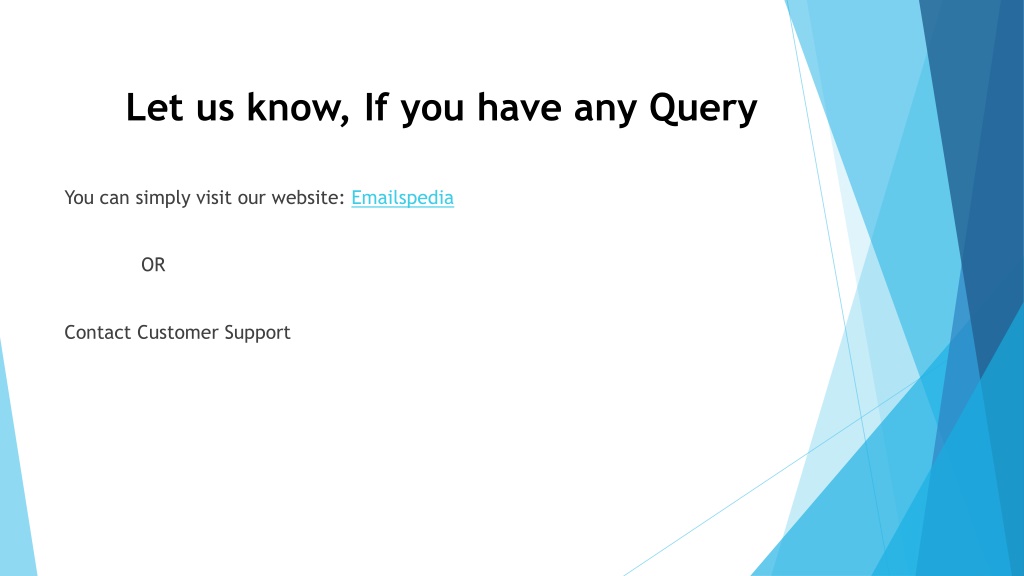 Let us know, If you have any Query

You can simply visit our website: Emailspedia

OR

Contact Customer Support